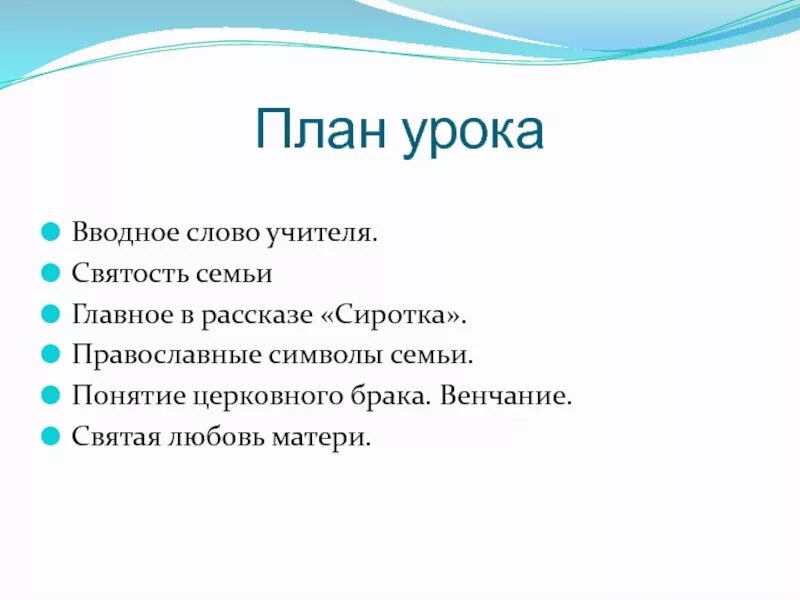 План урока

Вводное слово учителя.
Святость семьи
Главное в рассказе «Сиротка».
Православные символы семьи.
Понятие церковного брака. Венчание.
Святая любовь матери.